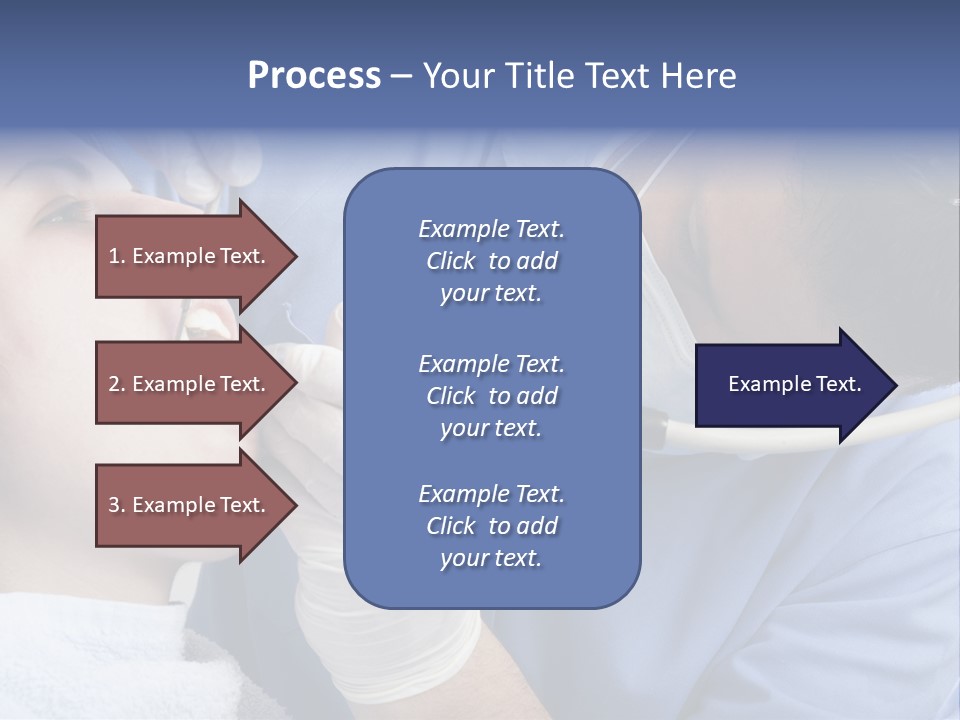 Process – Your Title Text Here

1. Example Text.

2. Example Text.

3. Example Text.

Example Text. Click to add your text.

Example Text. Click to add your text.

Example Text. Click to add your text.

Example Text.